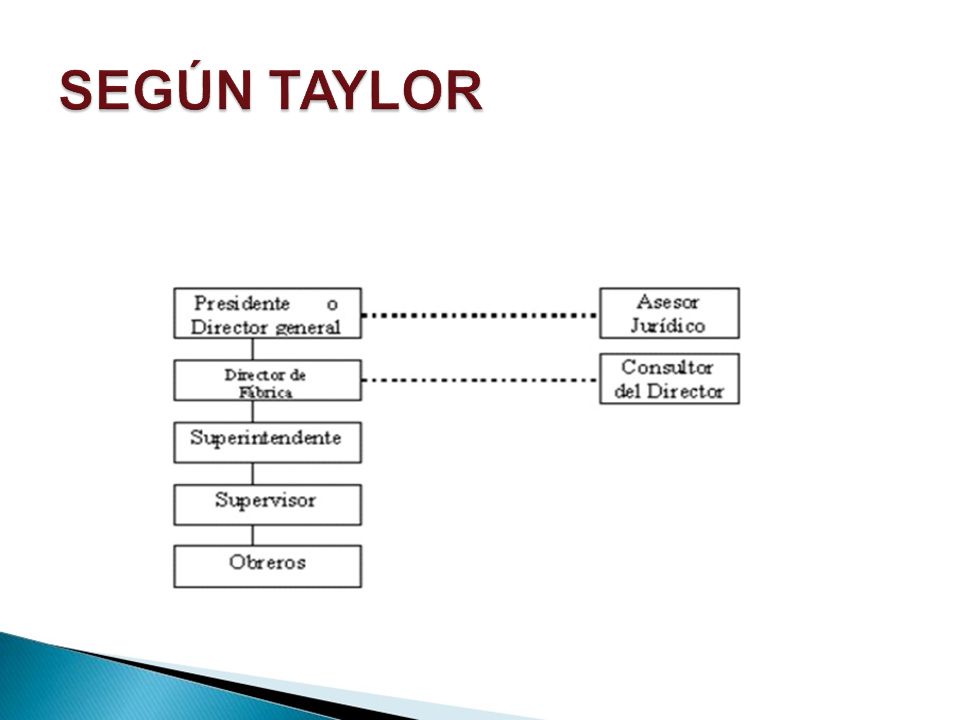 SEGÚN TAYLOR

Presidente o Director general

Asesor Jurídico

Director de Fábrica

Consultor del Director

Superintendente

Supervisor

Obreros